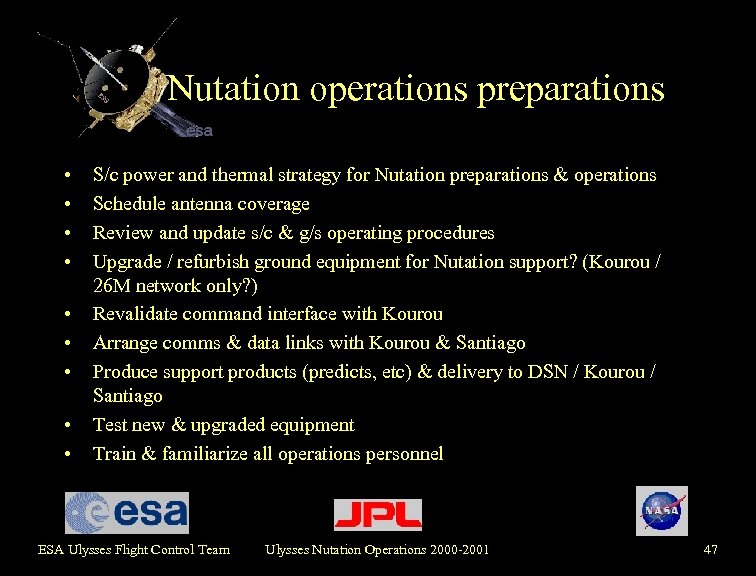 esa

Nutation operations preparations

• S/c power and thermal strategy for Nutation preparations & operations
• Schedule antenna coverage
• Review and update s/c & g/s operating procedures
• Upgrade / refurbish ground equipment for Nutation support? (Kourou / 26M network only?)
• Revalidate command interface with Kourou
• Arrange comms & data links with Kourou & Santiago
• Produce support products (predicts, etc) & delivery to DSN / Kourou / Santiago
• Test new & upgraded equipment
• Train & familiarize all operations personnel

esa

JPL

NASA

ESA Ulysses Flight Control Team    Ulysses Nutation Operations 2000-2001    47